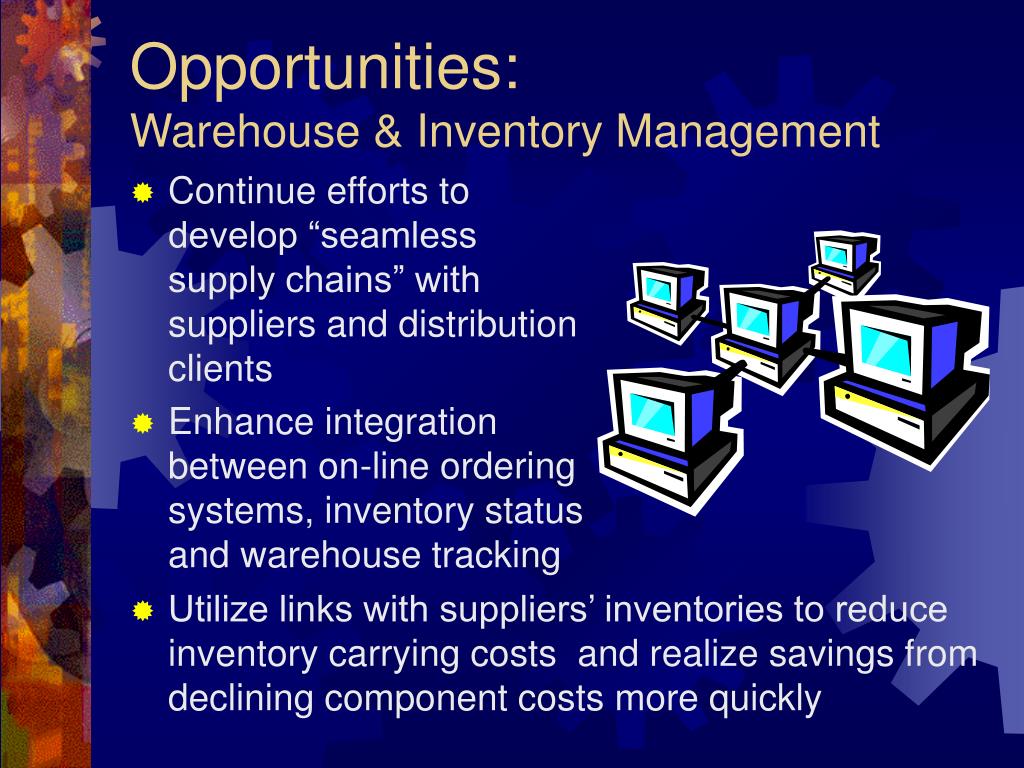 Opportunities:
Warehouse & Inventory Management

Continue efforts to develop “seamless supply chains” with suppliers and distribution clients

Enhance integration between on-line ordering systems, inventory status and warehouse tracking

Utilize links with suppliers’ inventories to reduce inventory carrying costs and realize savings from declining component costs more quickly